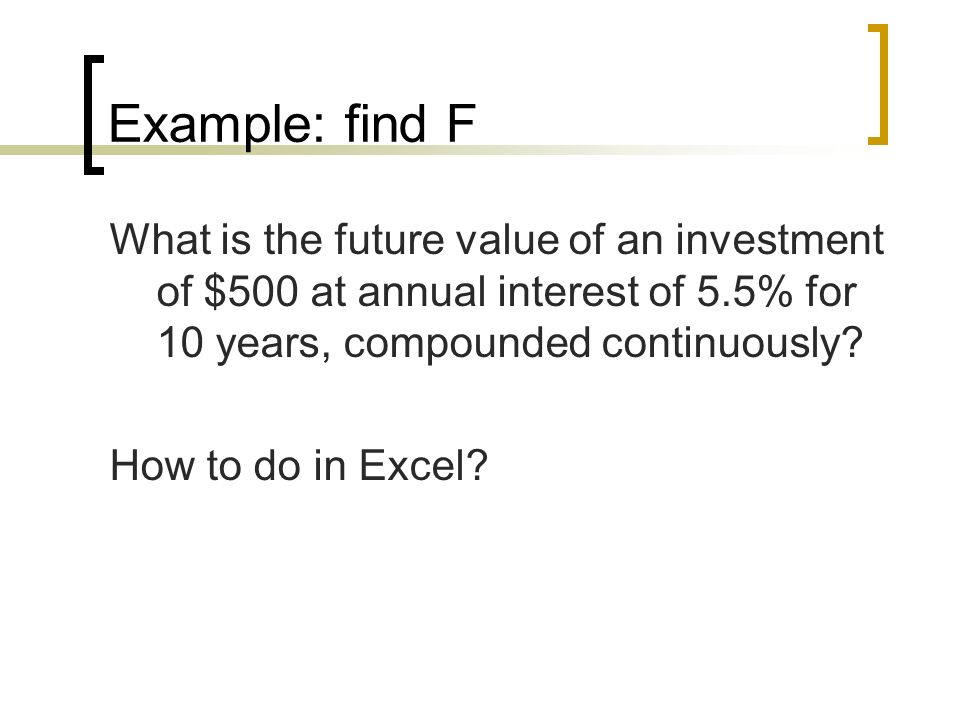 Example: find F

What is the future value of an investment of \$500 at annual interest of 5.5% for 10 years, compounded continuously?

How to do in Excel?